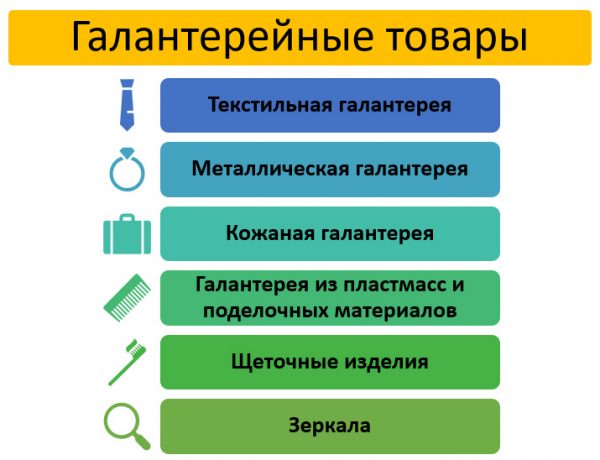 Галантерейные товары

Текстильная галантерея

Металлическая галантерея

Кожаная галантерея

Галантерея из пластмасс и поделочных материалов

Щеточные изделия

Зеркала